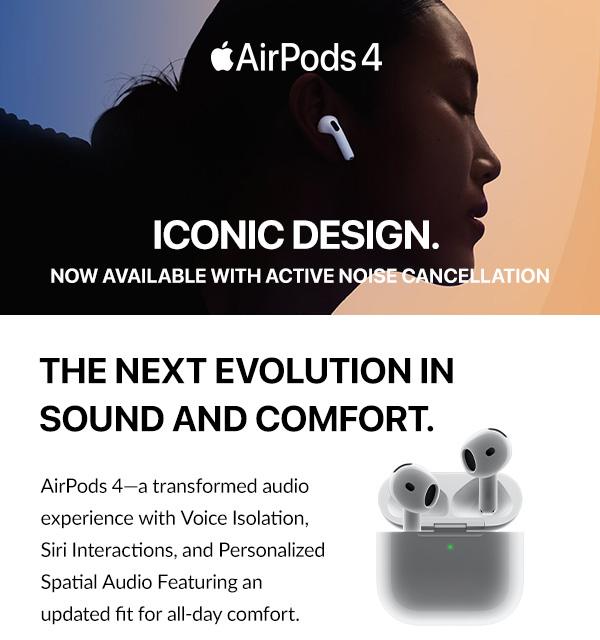 AirPods 4

ICONIC DESIGN.

NOW AVAILABLE WITH ACTIVE NOISE CANCELLATION

THE NEXT EVOLUTION IN SOUND AND COMFORT.

AirPods 4—a transformed audio experience with Voice Isolation, Siri Interactions, and Personalized Spatial Audio Featuring an updated fit for all-day comfort.